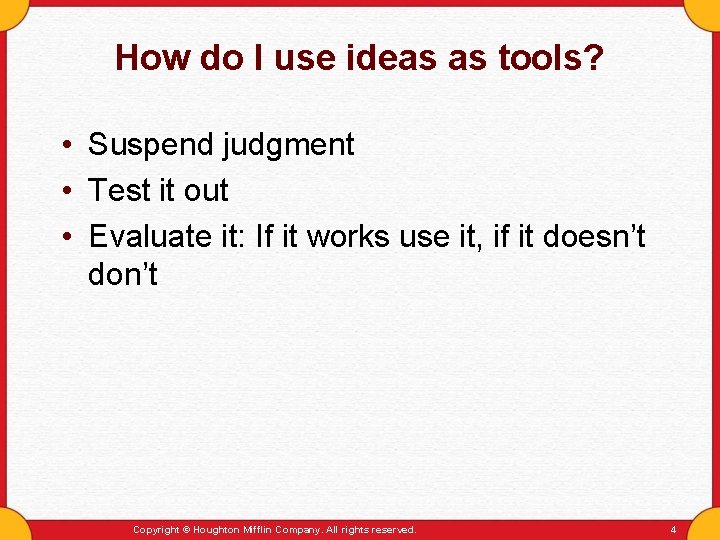 How do I use ideas as tools?

• Suspend judgment
• Test it out
• Evaluate it: If it works use it, if it doesn’t don’t

Copyright © Houghton Mifflin Company. All rights reserved.

4